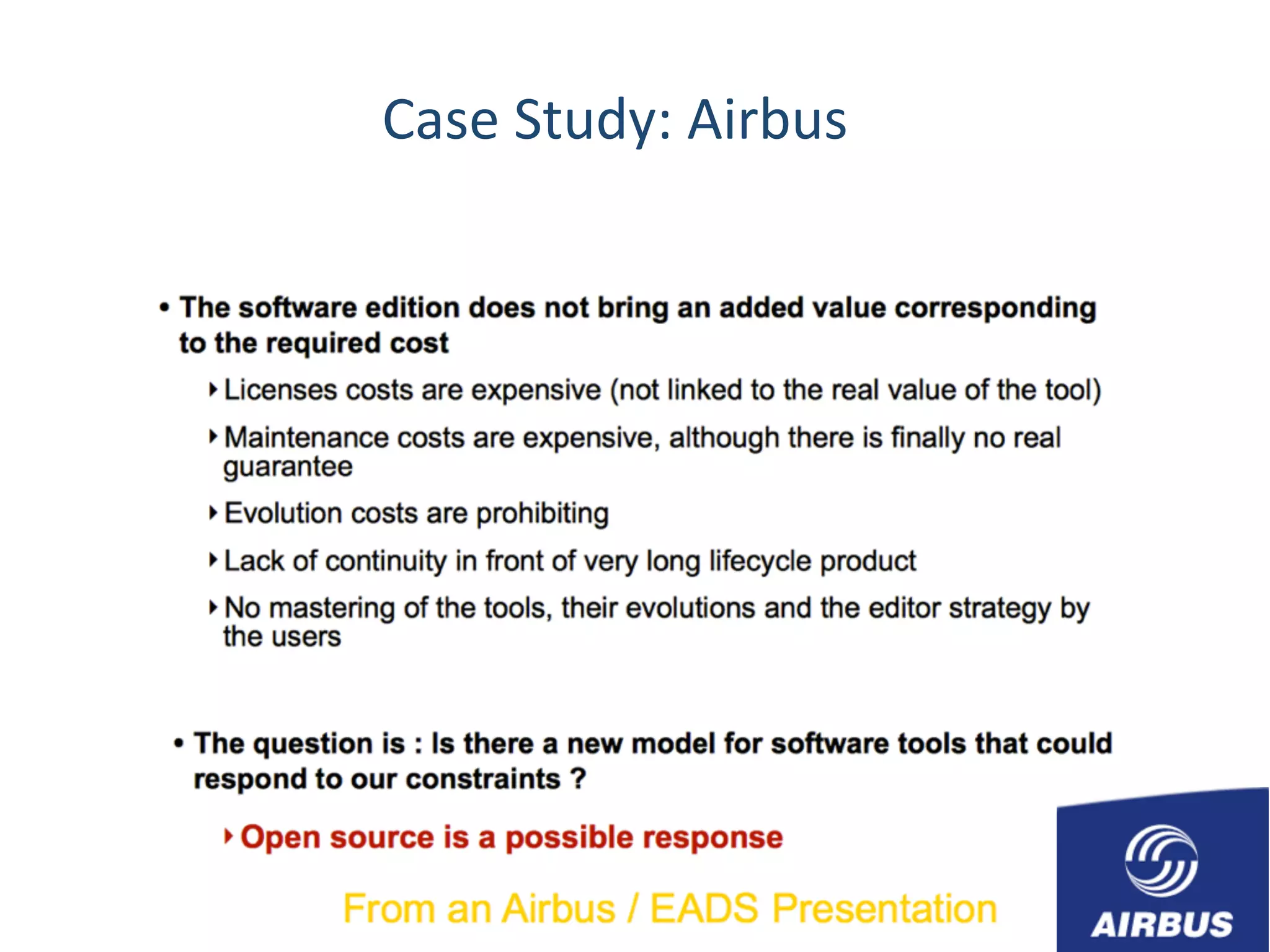 Case Study: Airbus

• The software edition does not bring an added value corresponding to the required cost

‣ Licenses costs are expensive (not linked to the real value of the tool)

‣ Maintenance costs are expensive, although there is finally no real guarantee

‣ Evolution costs are prohibiting

‣ Lack of continuity in front of very long lifecycle product

‣ No mastering of the tools, their evolutions and the editor strategy by the users

• The question is : Is there a new model for software tools that could respond to our constraints ?

‣ Open source is a possible response

From an Airbus / EADS Presentation

AIRBUS